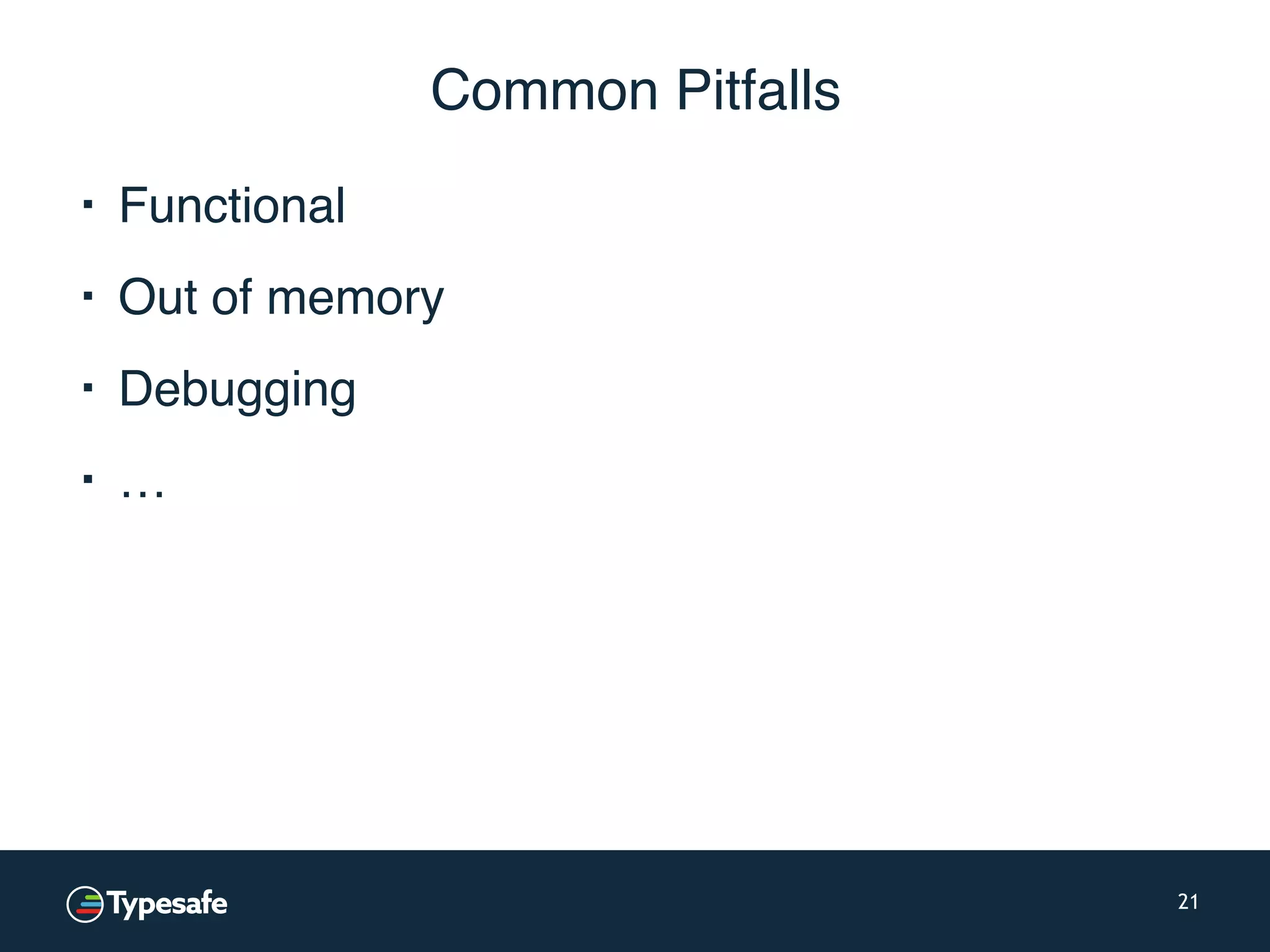 Common Pitfalls

▪ Functional

▪ Out of memory

▪ Debugging

▪ …

Typesafe

21